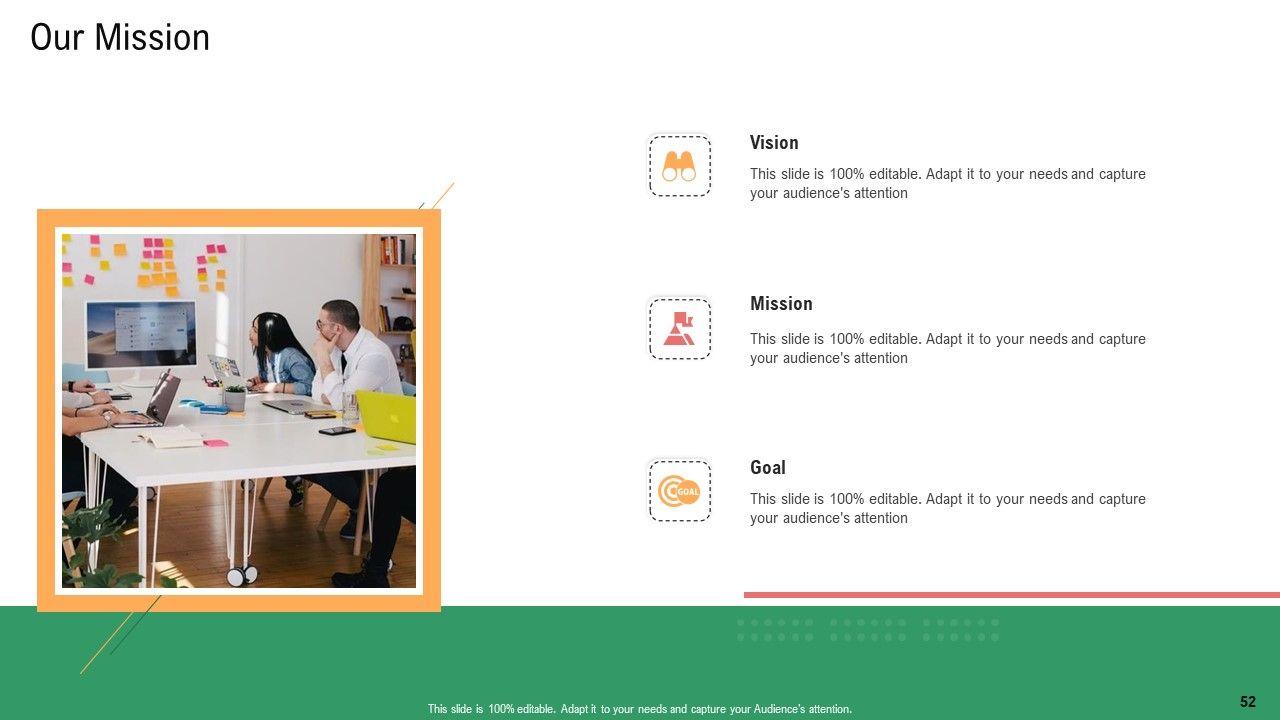 Our Mission

Vision

This slide is 100% editable. Adapt it to your needs and capture your audience's attention

Mission

This slide is 100% editable. Adapt it to your needs and capture your audience's attention

GOAL

Goal

This slide is 100% editable. Adapt it to your needs and capture your audience's attention

This slide is 100% editable. Adapt it to your needs and capture your Audience's attention.

52